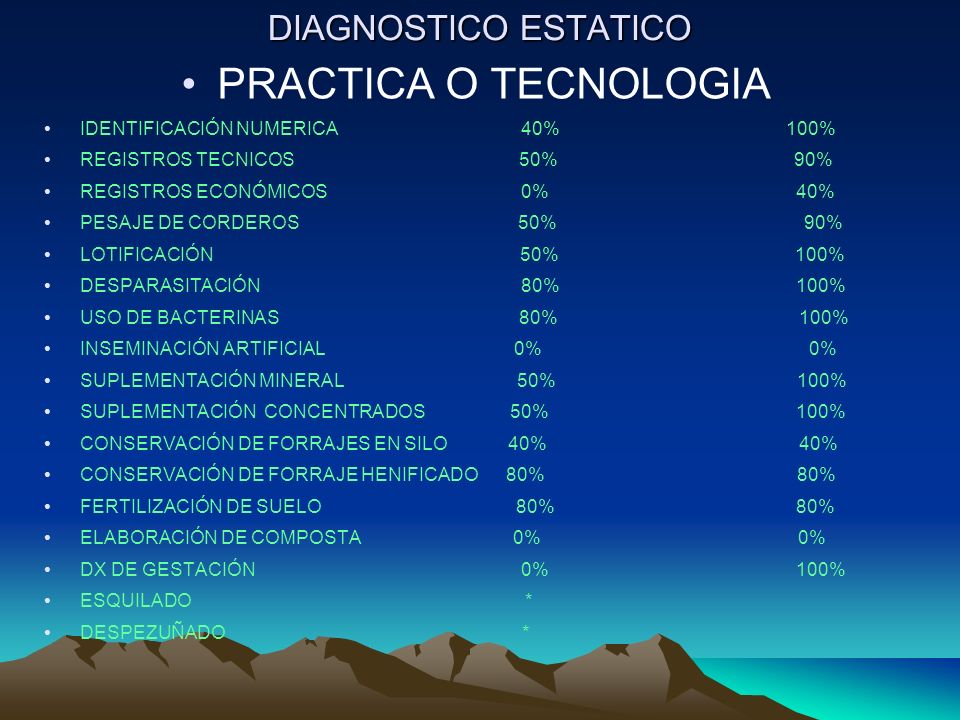 DIAGNOSTICO ESTATICO

• PRACTICA O TECNOLOGIA

• IDENTIFICACIÓN NUMERICA 40% 100%
• REGISTROS TECNICOS 50% 90%
• REGISTROS ECONÓMICOS 0% 40%
• PESAJE DE CORDEROS 50% 90%
• LOTIFICACIÓN 50% 100%
• DESPARASITACIÓN 80% 100%
• USO DE BACTERINAS 80% 100%
• INSEMINACIÓN ARTIFICIAL 0% 0%
• SUPLEMENTACIÓN MINERAL 50% 100%
• SUPLEMENTACIÓN CONCENTRADOS 50% 100%
• CONSERVACIÓN DE FORRAJES EN SILO 40% 40%
• CONSERVACIÓN DE FORRAJE HENIFICADO 80% 80%
• FERTILIZACIÓN DE SUELO 80% 80%
• ELABORACIÓN DE COMPOSTA 0% 0%
• DX DE GESTACIÓN 0% 100%
• ESQUILADO *
• DESPEZUÑADO *